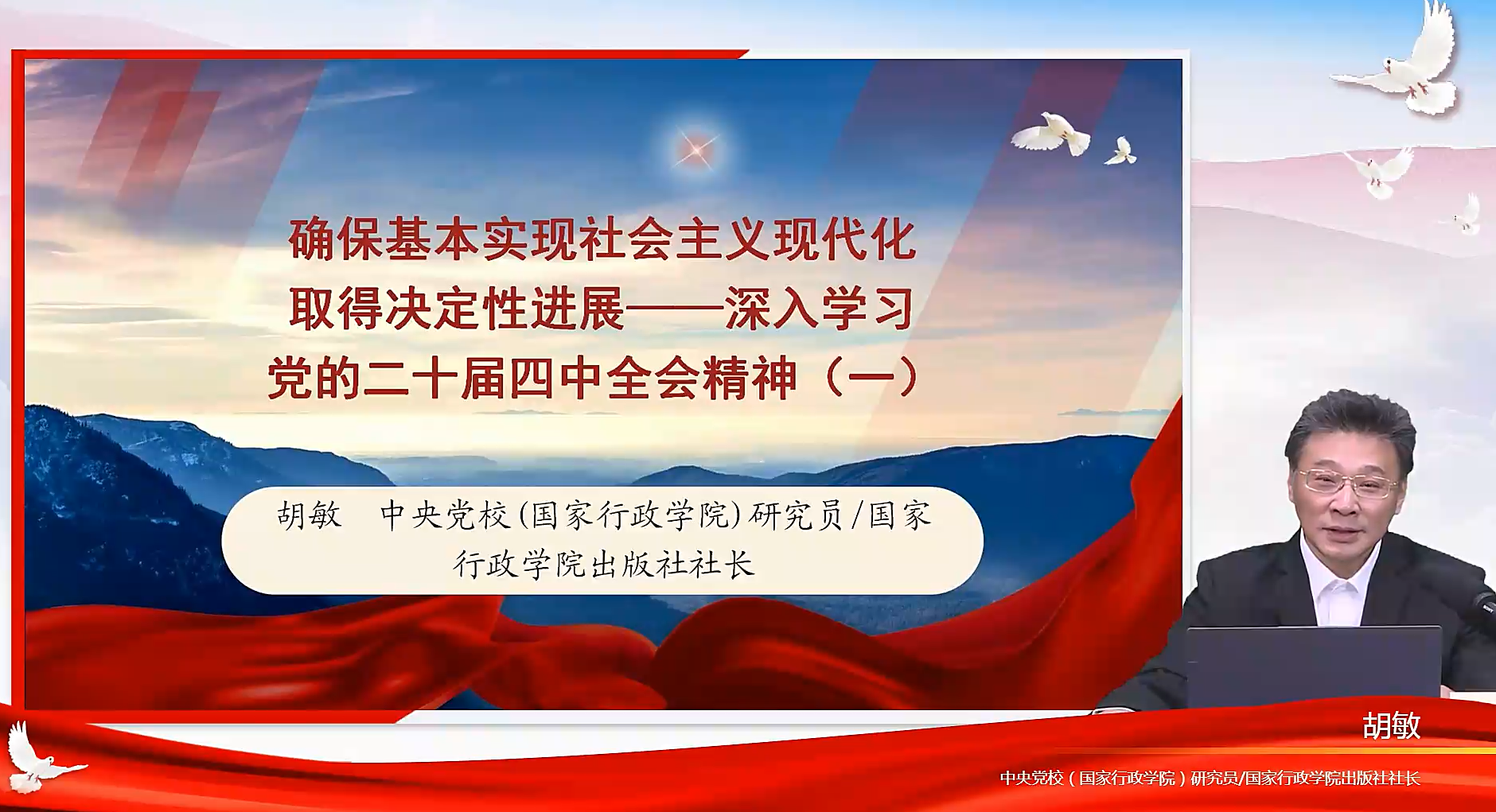 确保基本实现社会主义现代化取得决定性进展——深入学习党的二十届四中全会精神（一）

胡敏　中央党校(国家行政学院)研究员/国家行政学院出版社社长

胡敏

中央党校（国家行政学院）研究员/国家行政学院出版社社长